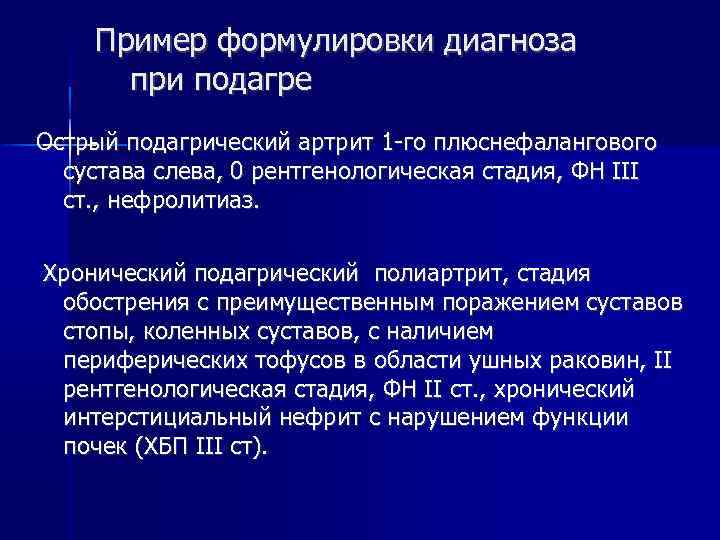 Пример формулировки диагноза при подагре

Острый подагрический артрит 1-го плюснефалангового сустава слева, 0 рентгенологическая стадия, ФН III ст., нефролитиаз.

Хронический подагрический полиартрит, стадия обострения с преимущественным поражением суставов стопы, коленных суставов, с наличием периферических тофусов в области ушных раковин, II рентгенологическая стадия, ФН II ст., хронический интерстициальный нефрит с нарушением функции почек (ХБП III ст).